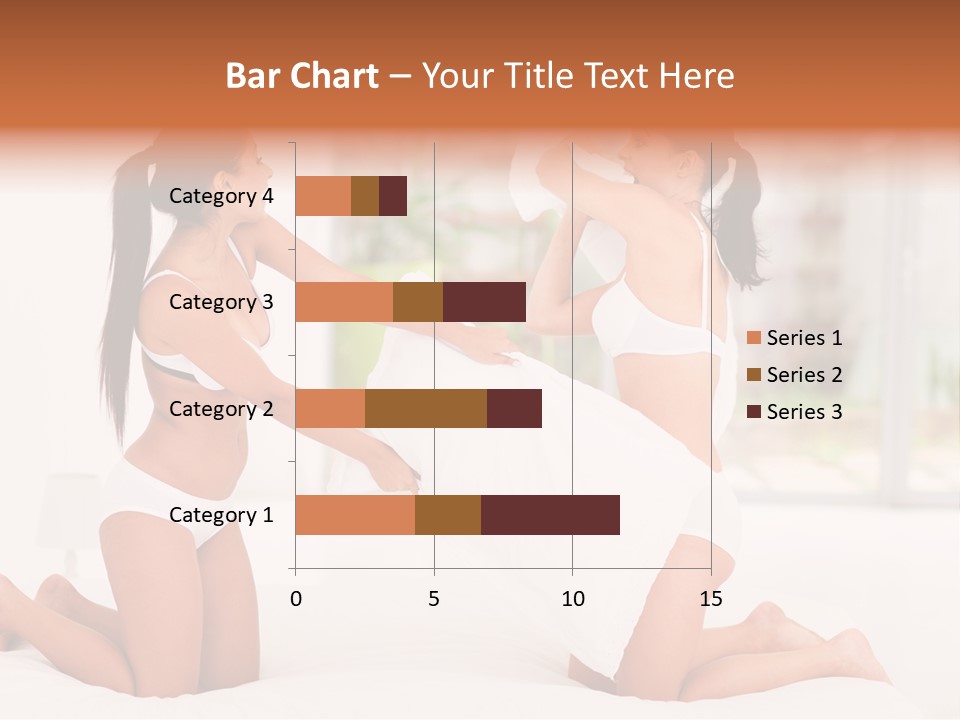 Bar Chart – Your Title Text Here

Category 4
Category 3
Category 2
Category 1

0
5
10
15

Series 1
Series 2
Series 3